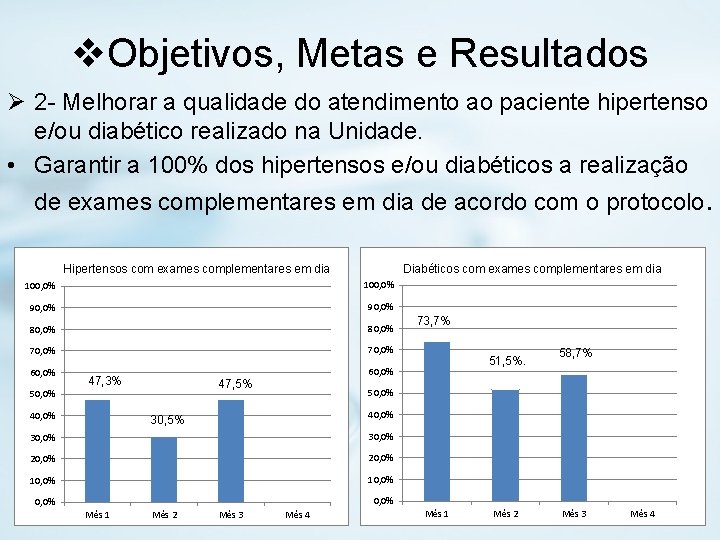 ❖Objetivos, Metas e Resultados

➢ 2- Melhorar a qualidade do atendimento ao paciente hipertenso e/ou diabético realizado na Unidade.

• Garantir a 100% dos hipertensos e/ou diabéticos a realização de exames complementares em dia de acordo com o protocolo.

Hipertensos com exames complementares em dia

100,0%
90,0%
80,0%
70,0%
60,0%
50,0%
40,0%
30,0%
20,0%
10,0%
0,0%

47,3%
30,5%
47,5%

Mês 1 Mês 2 Mês 3 Mês 4

Diabéticos com exames complementares em dia

100,0%
90,0%
80,0%
70,0%
60,0%
50,0%
40,0%
30,0%
20,0%
10,0%
0,0%

73,7%
51,5%.
58,7%

Mês 1 Mês 2 Mês 3 Mês 4